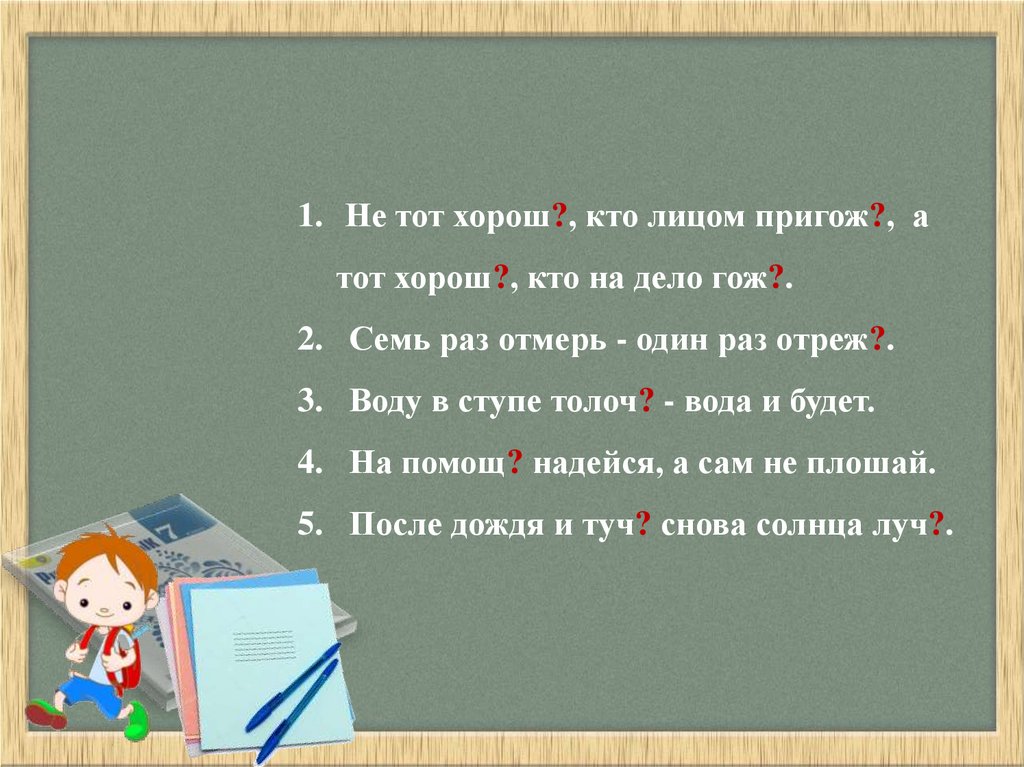 1. Не тот хорош?, кто лицом пригож?, а тот хорош?, кто на дело гож?.
2. Семь раз отмерь - один раз отреж?.
3. Воду в ступе толоч? - вода и будет.
4. На помощ? надейся, а сам не плошай.
5. После дождя и туч? снова солнца луч?.

7